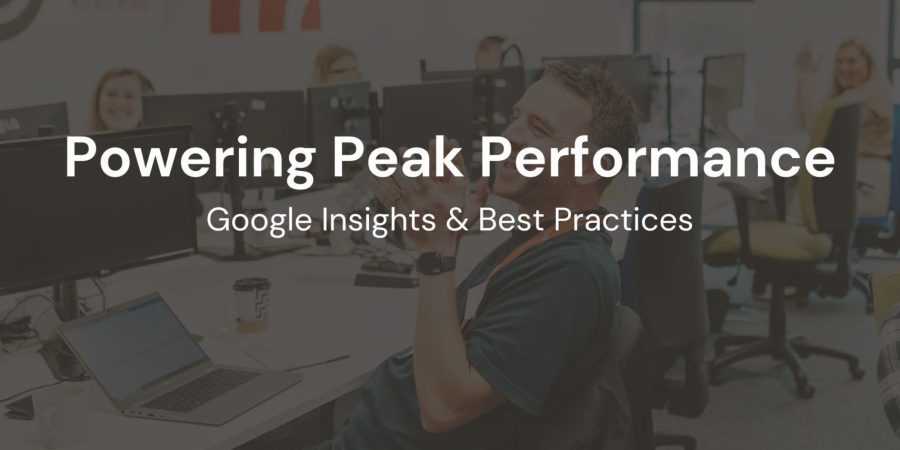 Powering Peak Performance

Google Insights & Best Practices